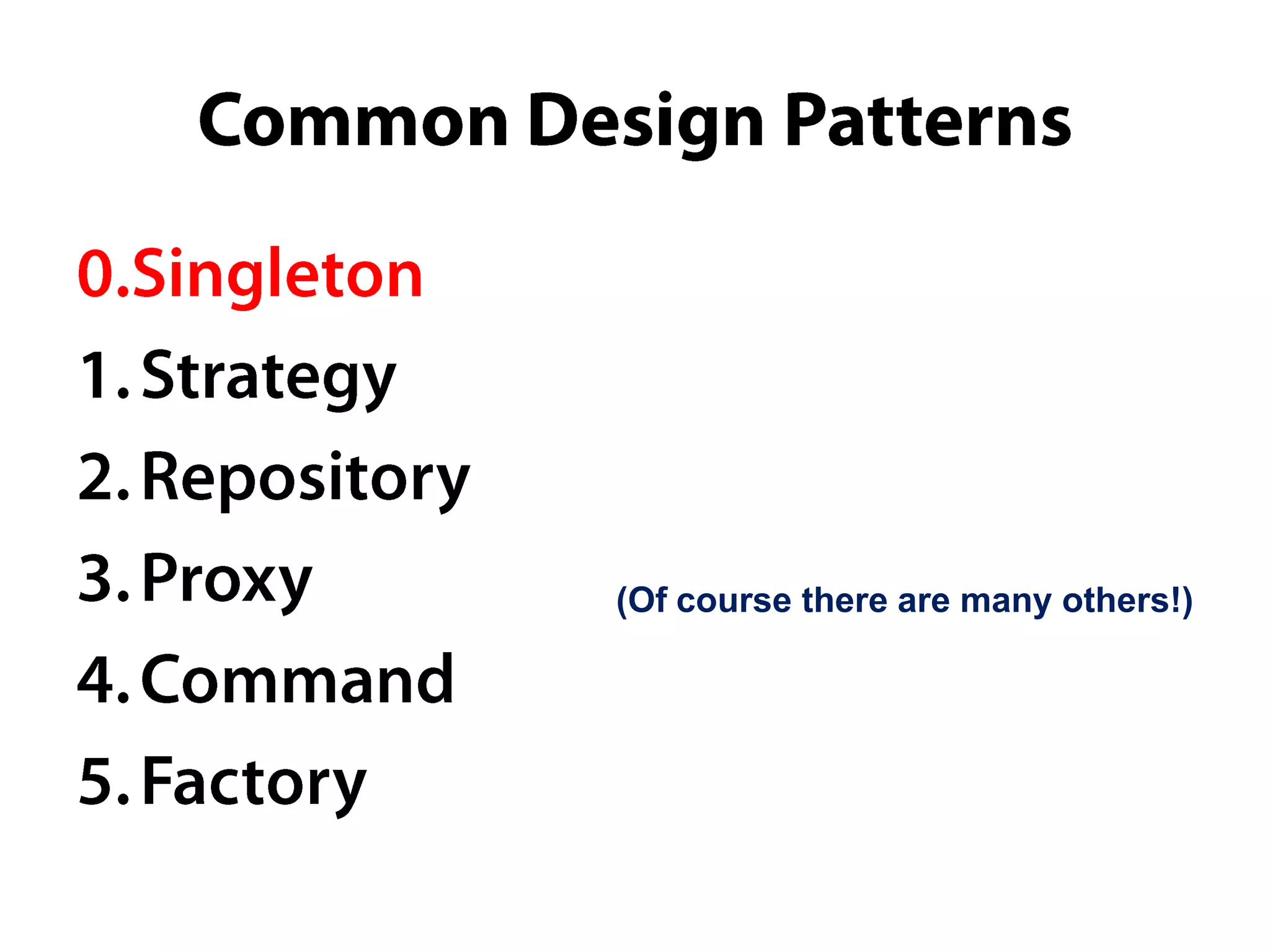 Common Design Patterns

0.Singleton
1. Strategy
2. Repository
3. Proxy
4. Command
5. Factory

(Of course there are many others!)